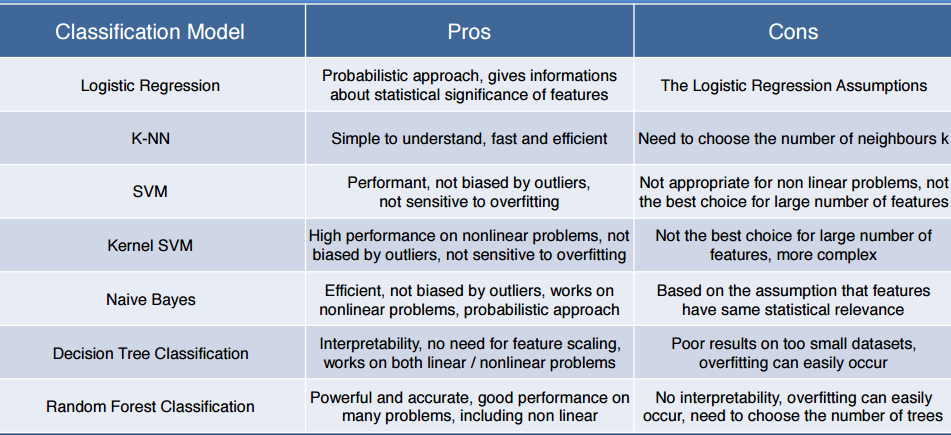 | Classification Model | Pros | Cons |
|---|---|---|
| Logistic Regression | Probabilistic approach, gives informations about statistical significance of features | The Logistic Regression Assumptions |
| K-NN | Simple to understand, fast and efficient | Need to choose the number of neighbours k |
| SVM | Performant, not biased by outliers, not sensitive to overfitting | Not appropriate for non linear problems, not the best choice for large number of features |
| Kernel SVM | High performance on nonlinear problems, not biased by outliers, not sensitive to overfitting | Not the best choice for large number of features, more complex |
| Naive Bayes | Efficient, not biased by outliers, works on nonlinear problems, probabilistic approach | Based on the assumption that features have same statistical relevance |
| Decision Tree Classification | Interpretability, no need for feature scaling, works on both linear / nonlinear problems | Poor results on too small datasets, overfitting can easily occur |
| Random Forest Classification | Powerful and accurate, good performance on many problems, including non linear | No interpretability, overfitting can easily occur, need to choose the number of trees |